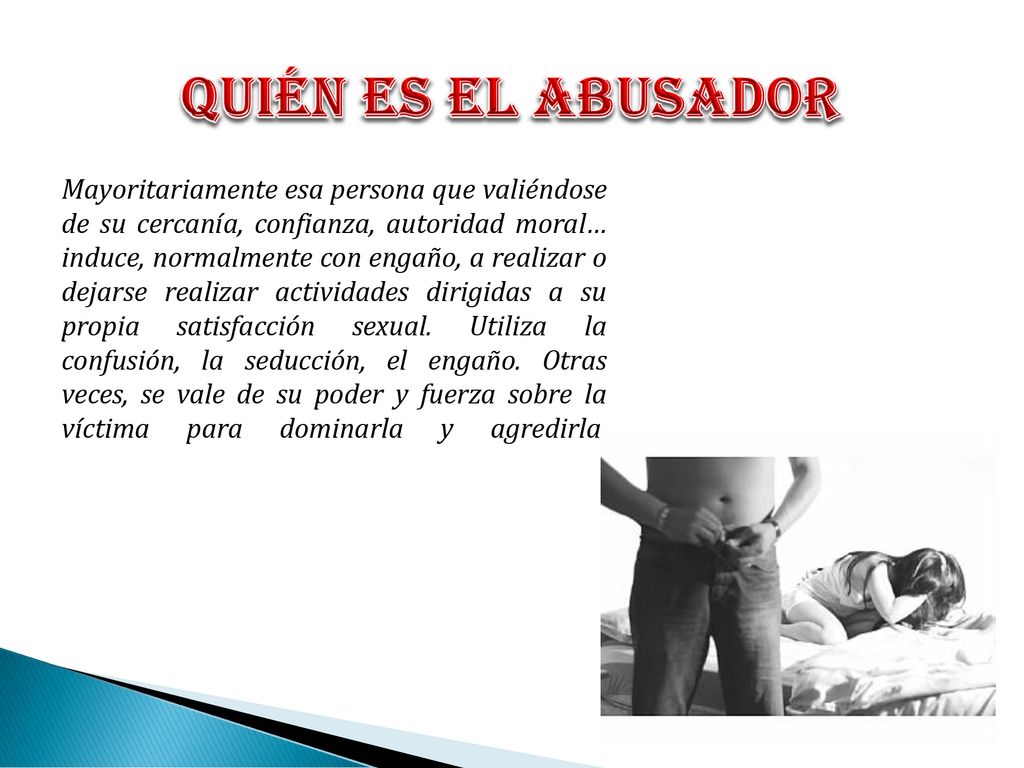 QUIÉN ES EL ABUSADOR

Mayoritariamente esa persona que valiéndose de su cercanía, confianza, autoridad moral… induce, normalmente con engaño, a realizar o dejarse realizar actividades dirigidas a su propia satisfacción sexual. Utiliza la confusión, la seducción, el engaño. Otras veces, se vale de su poder y fuerza sobre la víctima para dominarla y agredirla